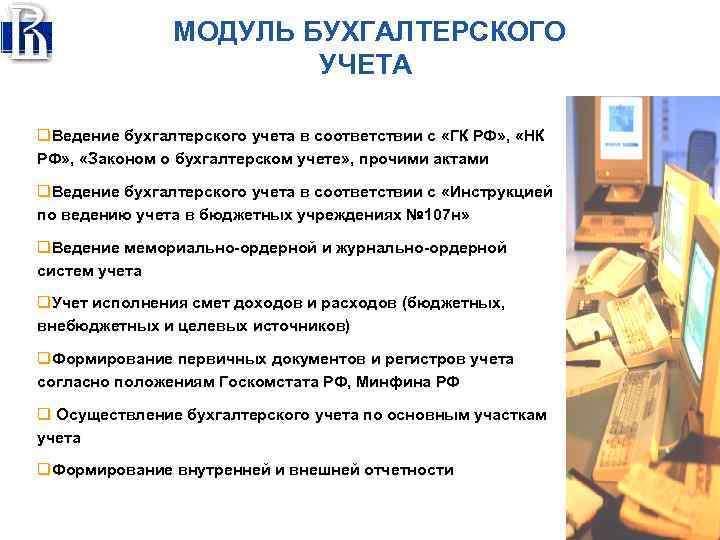 МОДУЛЬ БУХГАЛТЕРСКОГО УЧЕТА

❑Ведение бухгалтерского учета в соответствии с «ГК РФ», «НК РФ», «Законом о бухгалтерском учете», прочими актами

❑Ведение бухгалтерского учета в соответствии с «Инструкцией по ведению учета в бюджетных учреждениях №107н»

❑Ведение мемориально-ордерной и журнально-ордерной систем учета

❑Учет исполнения смет доходов и расходов (бюджетных, внебюджетных и целевых источников)

❑Формирование первичных документов и регистров учета согласно положениям Госкомстата РФ, Минфина РФ

❑ Осуществление бухгалтерского учета по основным участкам учета

❑Формирование внутренней и внешней отчетности